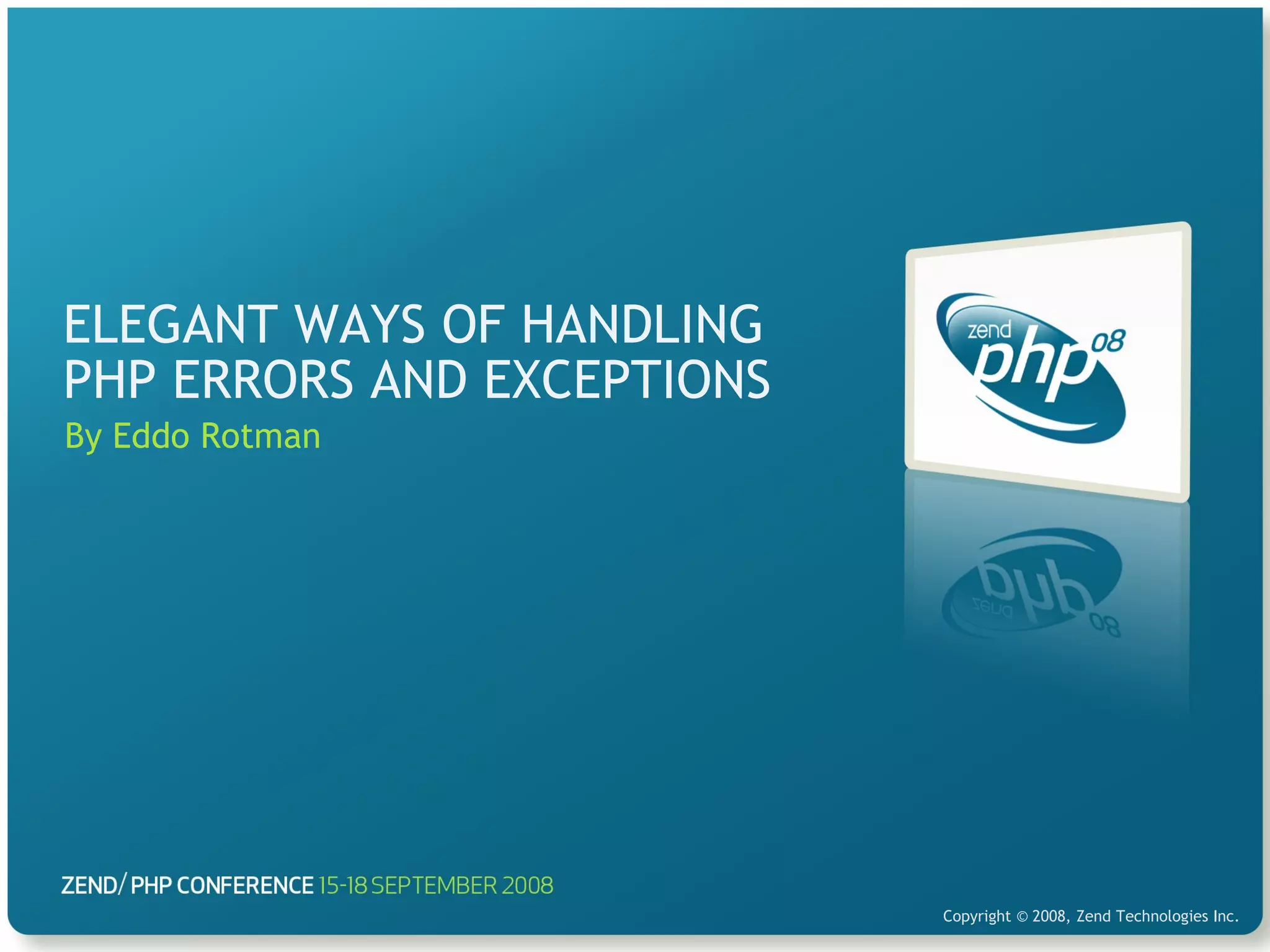 ELEGANT WAYS OF HANDLING PHP ERRORS AND EXCEPTIONS

By Eddo Rotman

zend php 08

ZEND/ PHP CONFERENCE 15-18 SEPTEMBER 2008

Copyright © 2008, Zend Technologies Inc.